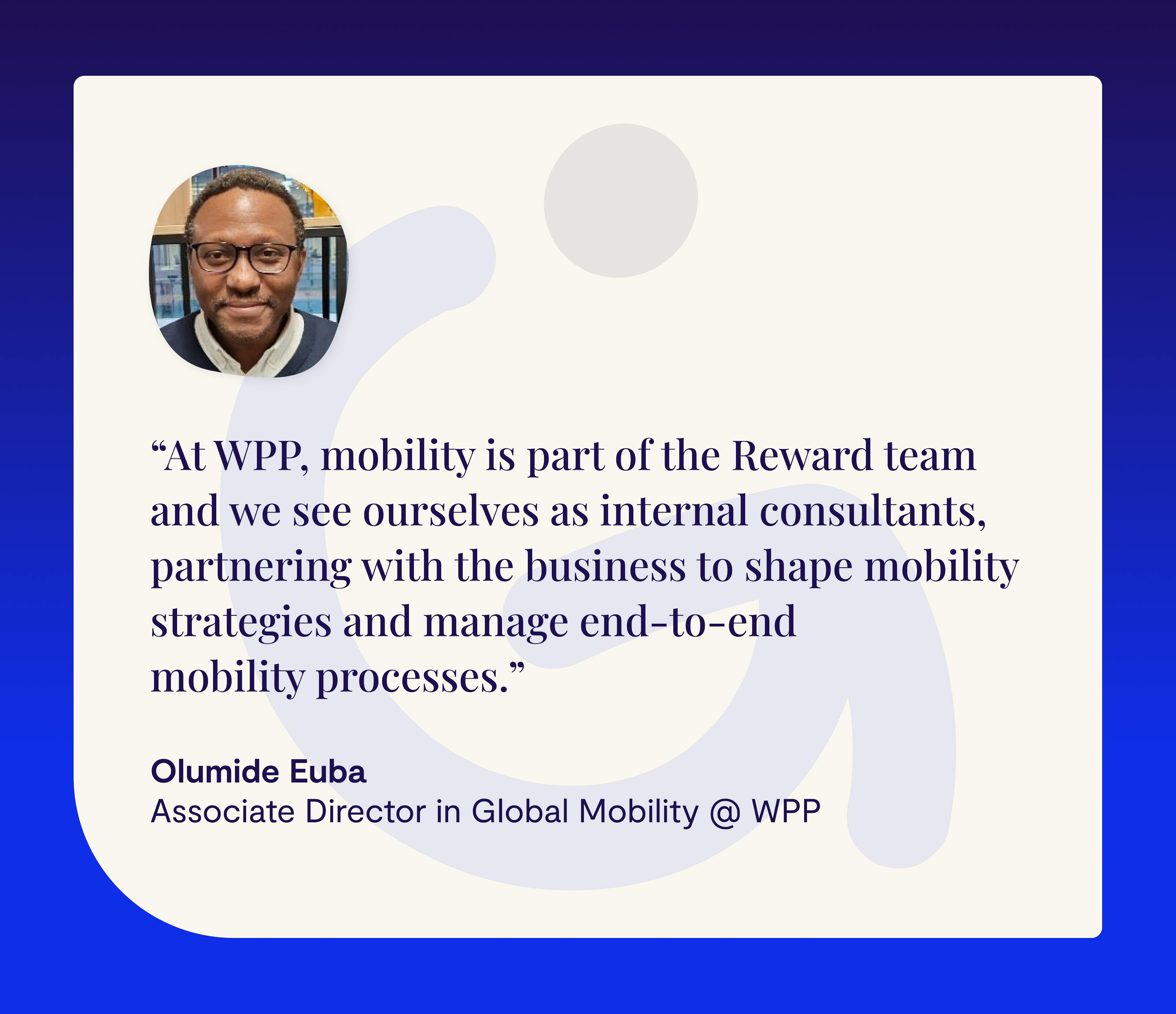 “At WPP, mobility is part of the Reward team and we see ourselves as internal consultants, partnering with the business to shape mobility strategies and manage end-to-end mobility processes.”

Olumide Euba
Associate Director in Global Mobility @ WPP